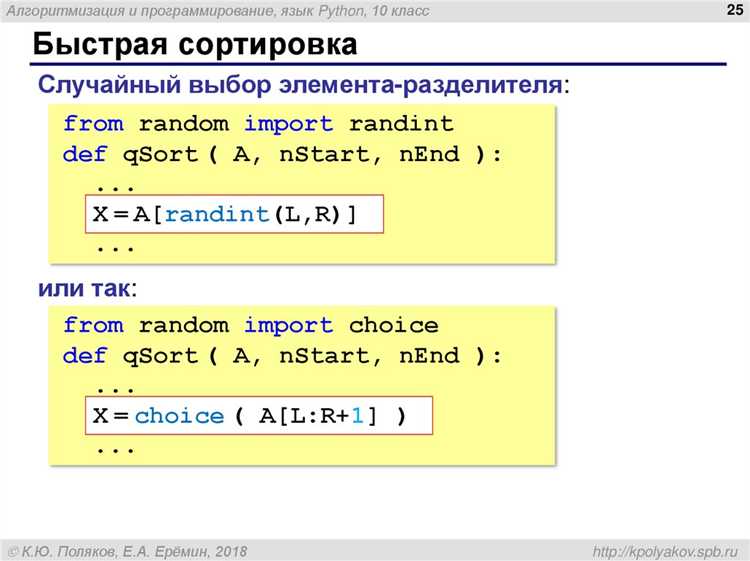 Алгоритмизация и программирование, язык Python, 10 класс

25

Быстрая сортировка

Случайный выбор элемента-разделителя:

from random import randint
def qSort ( A, nStart, nEnd ):
  ...
  X = A[randint(L,R)]
  ...

или так:

from random import choice
def qSort ( A, nStart, nEnd ):
  ...
  X = choice ( A[L:R+1] )
  ...

© К.Ю. Поляков, Е.А. Ерёмин, 2018

http://kpolyakov.spb.ru